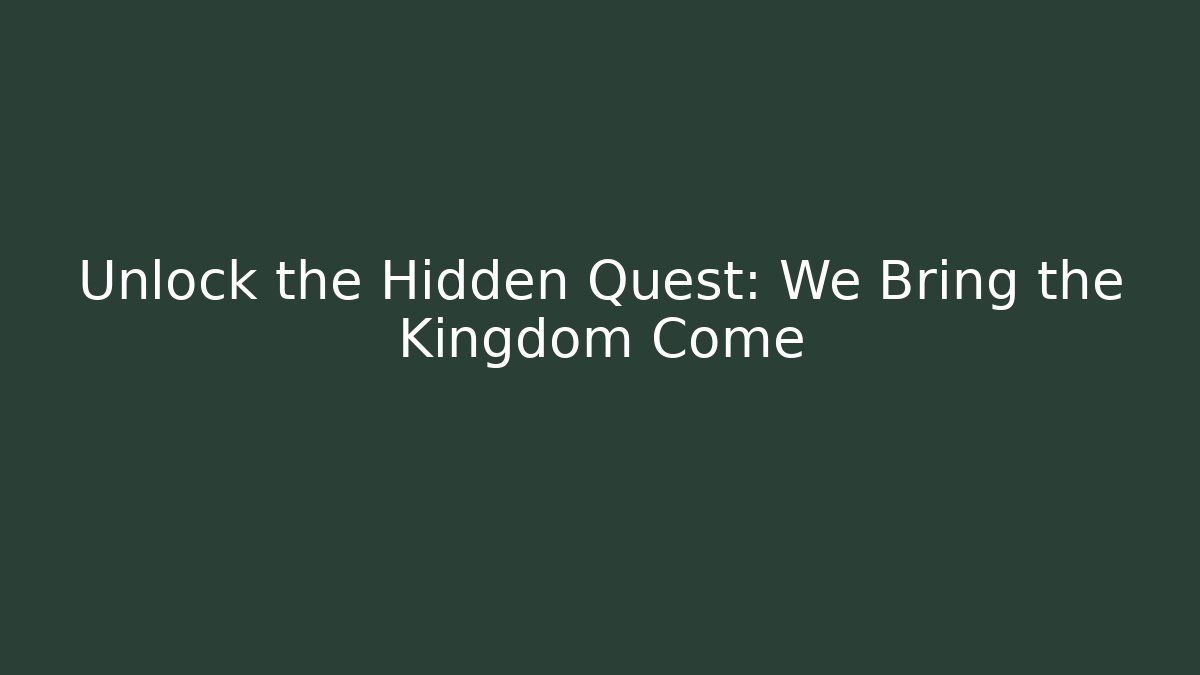 Unlock the Hidden Quest: We Bring the Kingdom Come